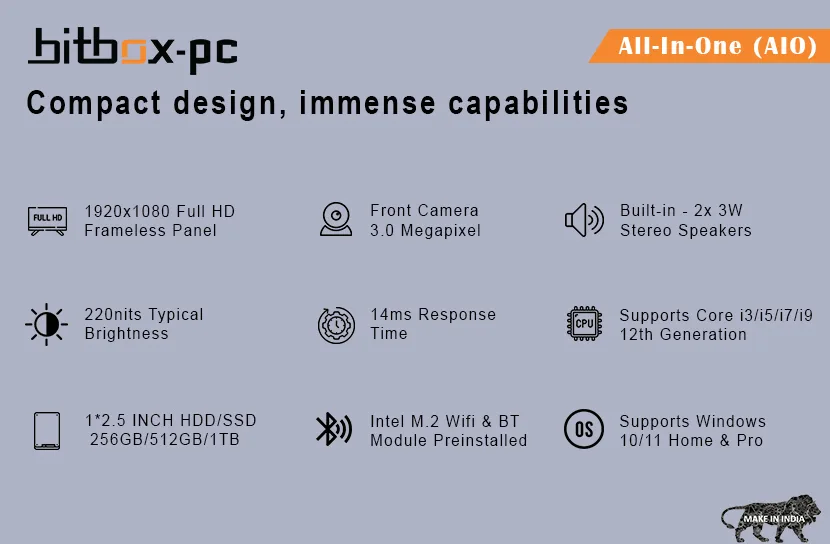 bitbox-pc

All-In-One (AIO)

Compact design, immense capabilities

FULL HD

1920x1080 Full HD Frameless Panel

Front Camera 3.0 Megapixel

Built-in - 2x 3W Stereo Speakers

220nits Typical Brightness

14ms Response Time

CPU

Supports Core i3/i5/i7/i9 12th Generation

1*2.5 INCH HDD/SSD 256GB/512GB/1TB

Intel M.2 Wifi & BT Module Preinstalled

OS

Supports Windows 10/11 Home & Pro

MAKE IN INDIA